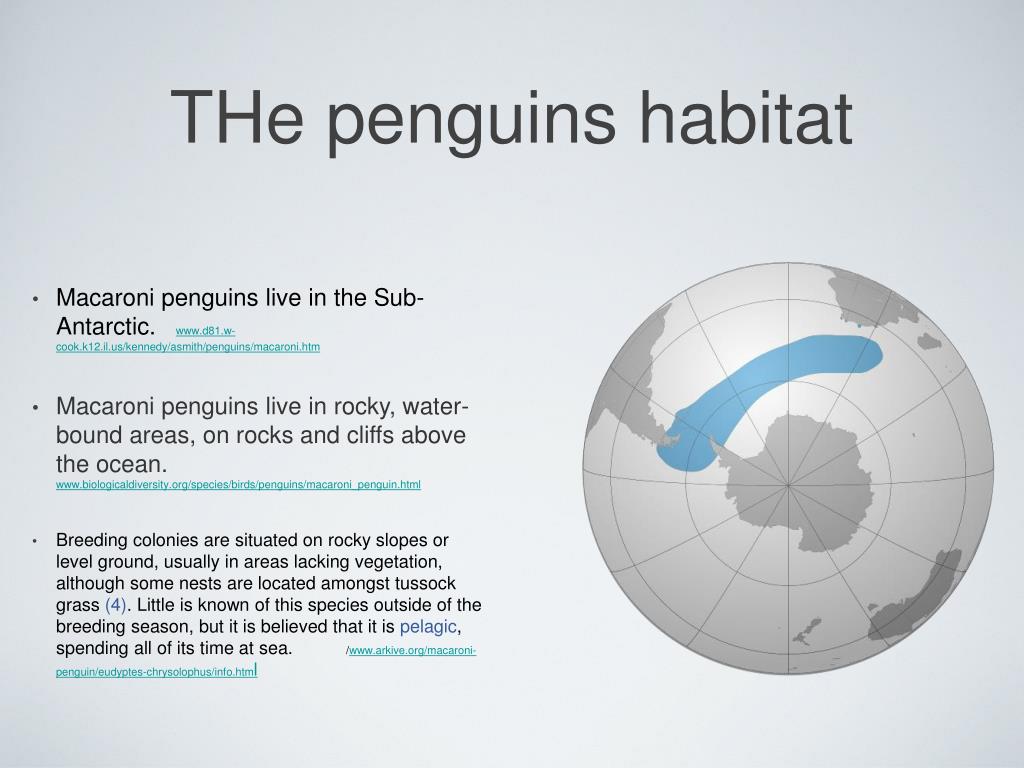 THe penguins habitat

• Macaroni penguins live in the Sub-Antarctic. www.d81.w-cook.k12.il.us/kennedy/asmith/penguins/macaroni.htm

• Macaroni penguins live in rocky, water-bound areas, on rocks and cliffs above the ocean. www.biologicaldiversity.org/species/birds/penguins/macaroni_penguin.html

• Breeding colonies are situated on rocky slopes or level ground, usually in areas lacking vegetation, although some nests are located amongst tussock grass (4). Little is known of this species outside of the breeding season, but it is believed that it is pelagic, spending all of its time at sea. /www.arkive.org/macaroni-penguin/eudyptes-chrysolophus/info.html